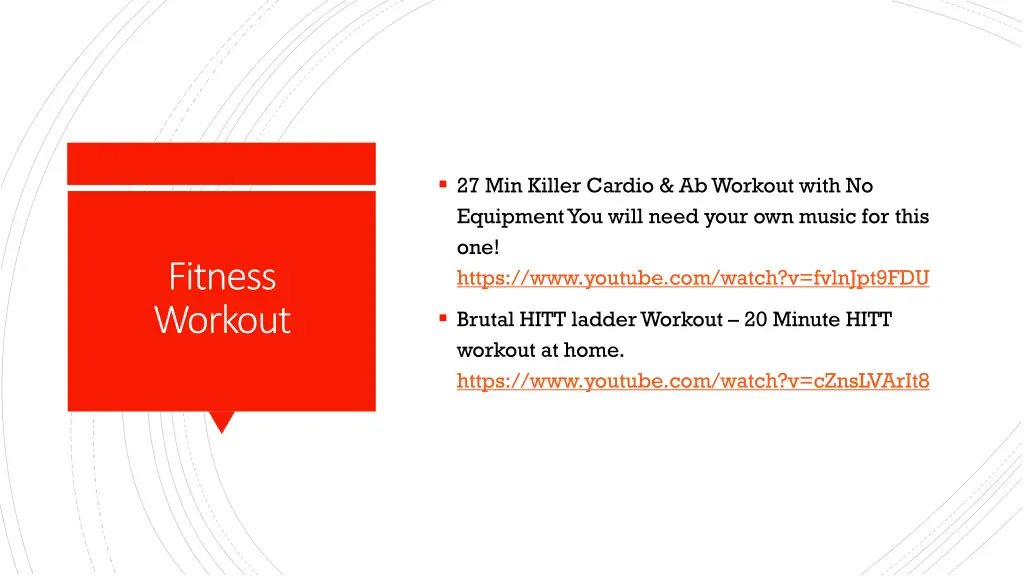 Fitness Workout

▪ 27 Min Killer Cardio & Ab Workout with No Equipment You will need your own music for this one! https://www.youtube.com/watch?v=fvlnJpt9FDU

▪ Brutal HITT ladder Workout – 20 Minute HITT workout at home. https://www.youtube.com/watch?v=cZnsLVArIt8